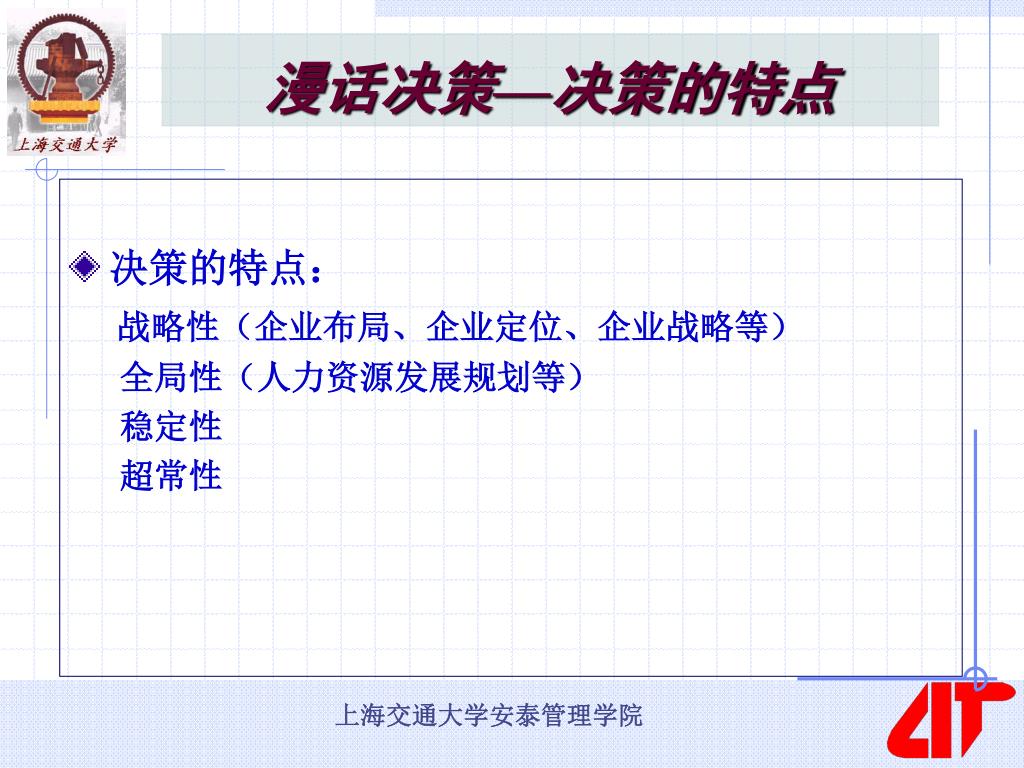 上海交通大学

漫话决策—决策的特点

决策的特点：
战略性（企业布局、企业定位、企业战略等）
全局性（人力资源发展规划等）
稳定性
超常性

上海交通大学安泰管理学院